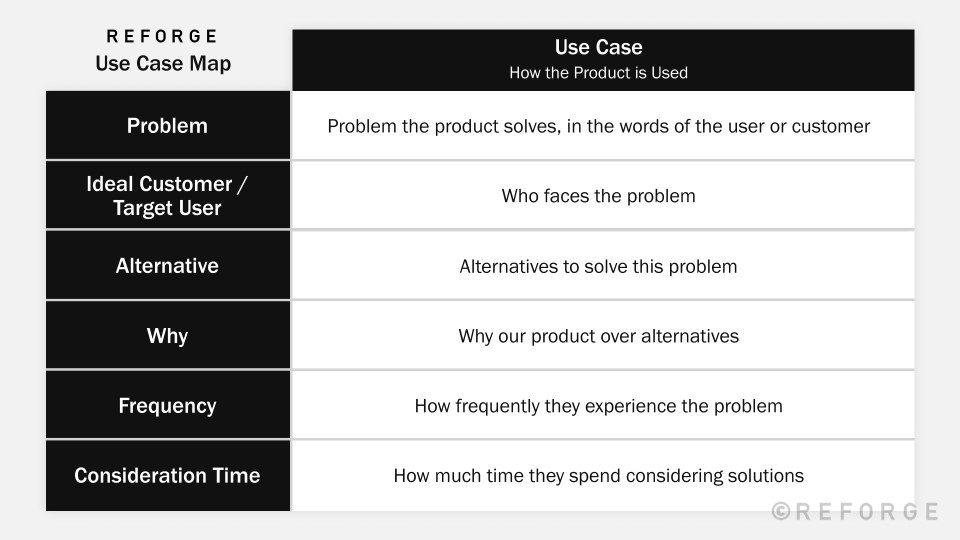 | REFORGE Use Case Map | Use Case How the Product is Used |
|---|---|
| Problem | Problem the product solves, in the words of the user or customer |
| Ideal Customer / Target User | Who faces the problem |
| Alternative | Alternatives to solve this problem |
| Why | Why our product over alternatives |
| Frequency | How frequently they experience the problem |
| Consideration Time | How much time they spend considering solutions |

©REFORGE